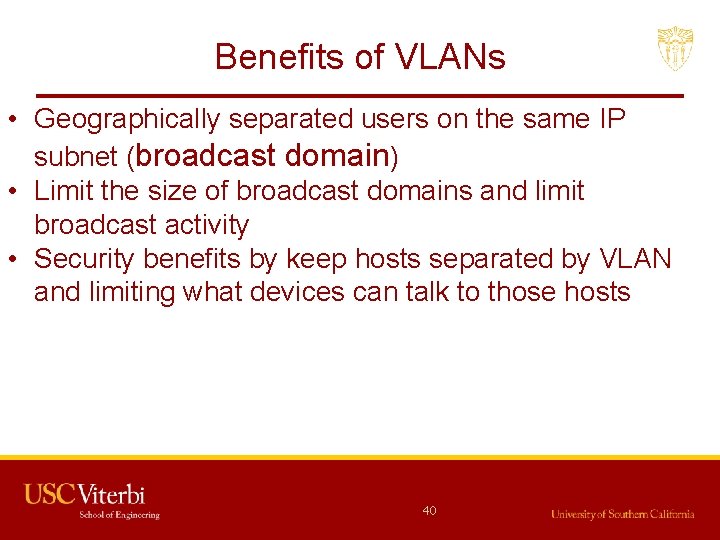 Benefits of VLANs

• Geographically separated users on the same IP subnet (broadcast domain)
• Limit the size of broadcast domains and limit broadcast activity
• Security benefits by keep hosts separated by VLAN and limiting what devices can talk to those hosts

USC Viterbi
School of Engineering

40

University of Southern California